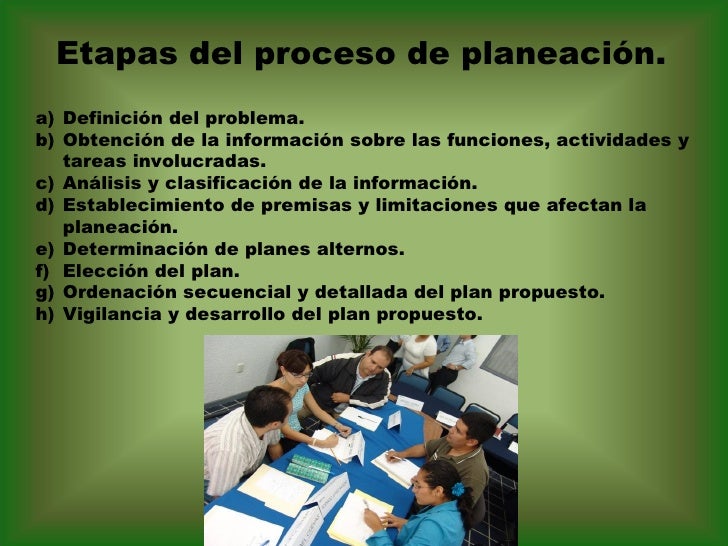 Etapas del proceso de planeación.

a) Definición del problema.
b) Obtención de la información sobre las funciones, actividades y tareas involucradas.
c) Análisis y clasificación de la información.
d) Establecimiento de premisas y limitaciones que afectan la planeación.
e) Determinación de planes alternos.
f) Elección del plan.
g) Ordenación secuencial y detallada del plan propuesto.
h) Vigilancia y desarrollo del plan propuesto.